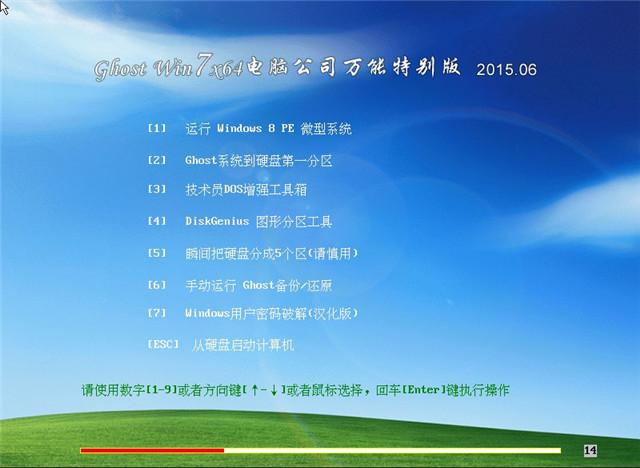 Ghost Win7x64电脑公司万能特别版 2015.06

[1] 运行 Windows 8 PE 微型系统

[2] Ghost系统到硬盘第一分区

[3] 技术员DOS增强工具箱

[4] DiskGenius 图形分区工具

[5] 瞬间把硬盘分成5个区(请慎用)

[6] 手动运行 Ghost备份/还原

[7] Windows用户密码破解(汉化版)

[ESC] 从硬盘启动计算机

请使用数字[1-9]或者方向键[↑-↓]或者鼠标选择，回车[Enter]键执行操作

14